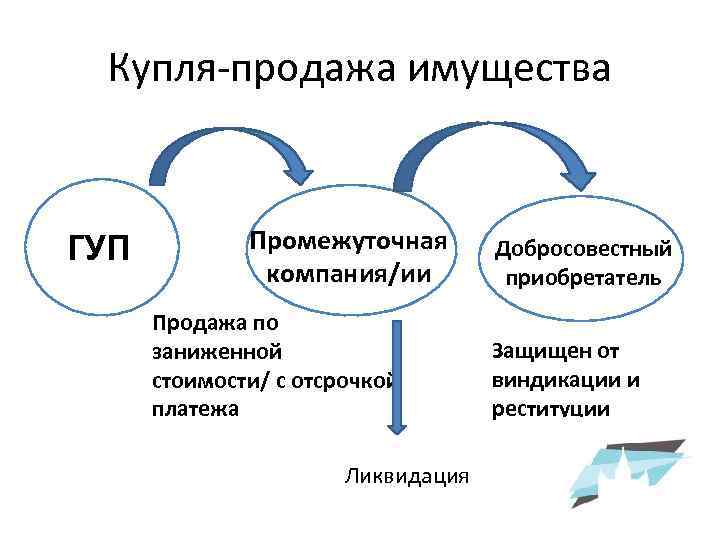 Купля-продажа имущества

ГУП

Промежуточная компания/ии

Добросовестный приобретатель

Продажа по заниженной стоимости/ с отсрочкой платежа

Защищен от виндикации и реституции

Ликвидация